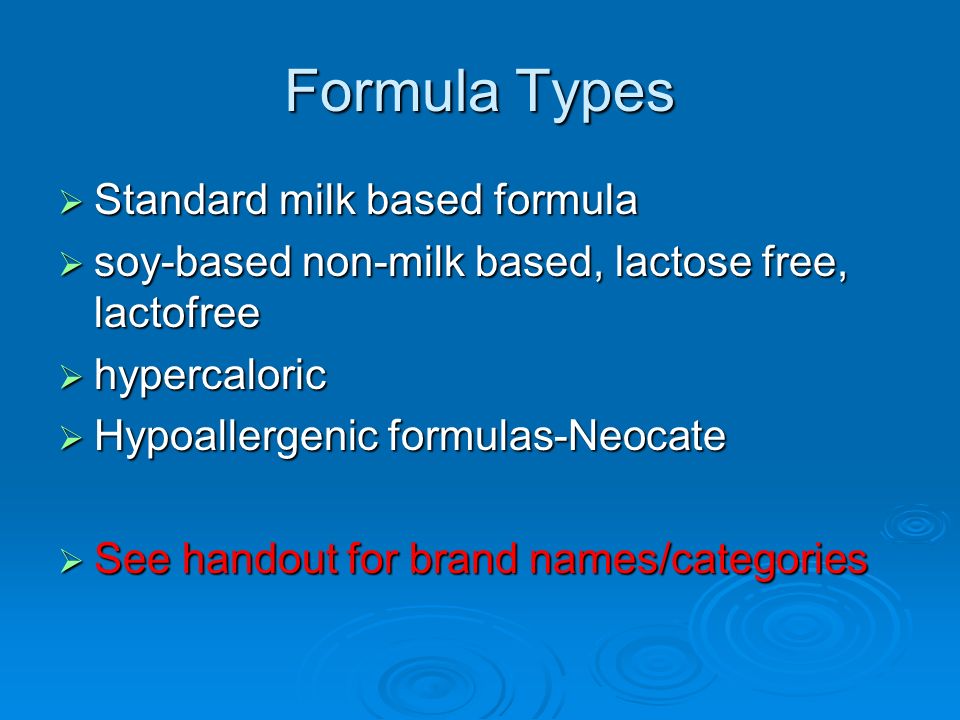 Formula Types

➢ Standard milk based formula
➢ soy-based non-milk based, lactose free, lactofree
➢ hypercaloric
➢ Hypoallergenic formulas-Neocate

➢ See handout for brand names/categories